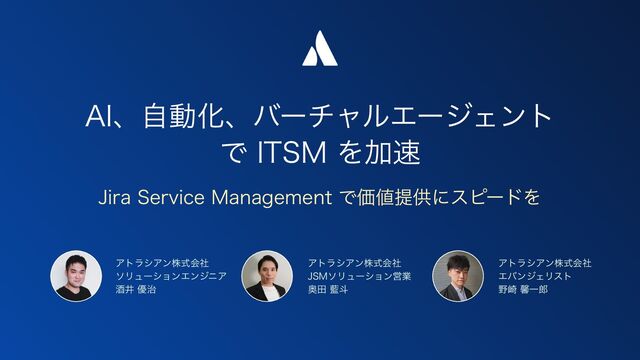 AI、自動化、バーチャルエージェント
で ITSM を加速

Jira Service Management で価値提供にスピードを

アトラシアン株式会社
ソリューションエンジニア
酒井 優治

アトラシアン株式会社
JSMソリューション営業
奥田 藍斗

アトラシアン株式会社
エバンジェリスト
野崎 馨一郎